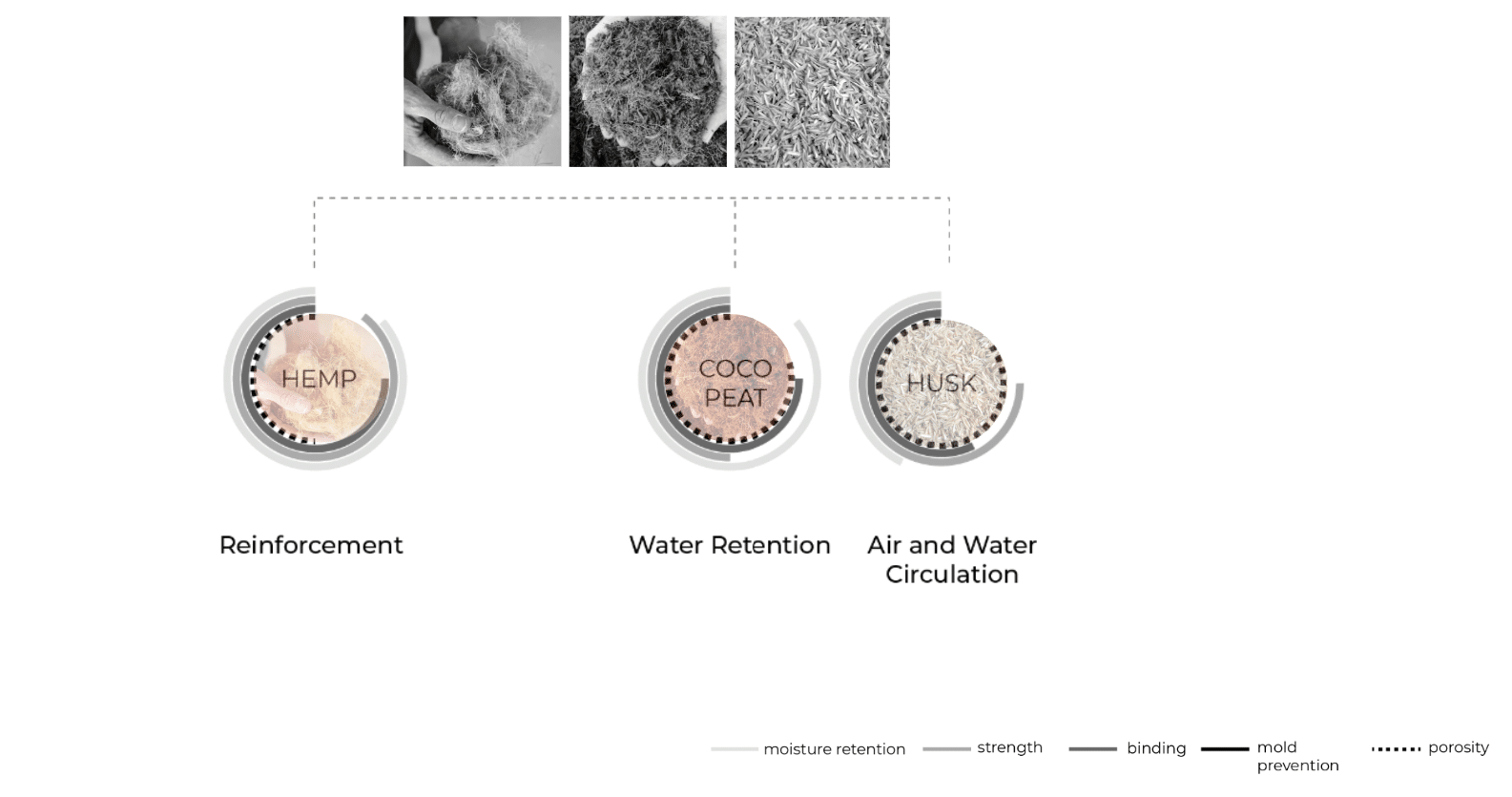 HEMP

COCO PEAT

HUSK

Reinforcement

Water Retention

Air and Water Circulation

moisture retention
strength
binding
mold prevention
porosity